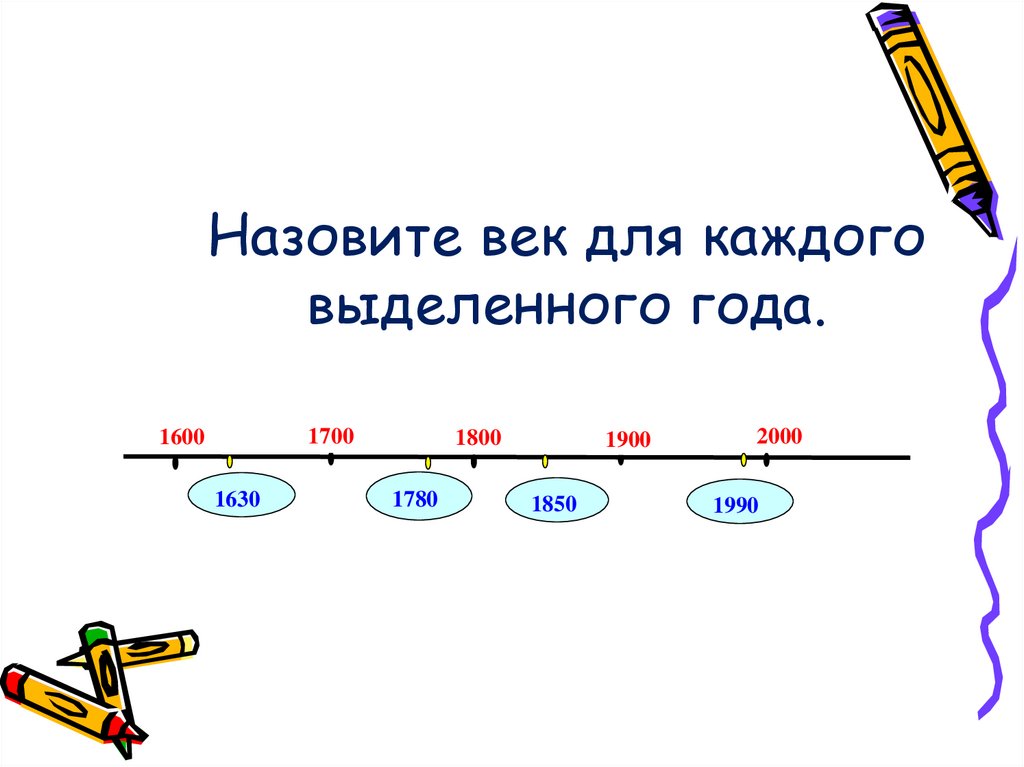 Назовите век для каждого выделенного года.

1600 1700 1800 1900 2000

1630 1780 1850 1990